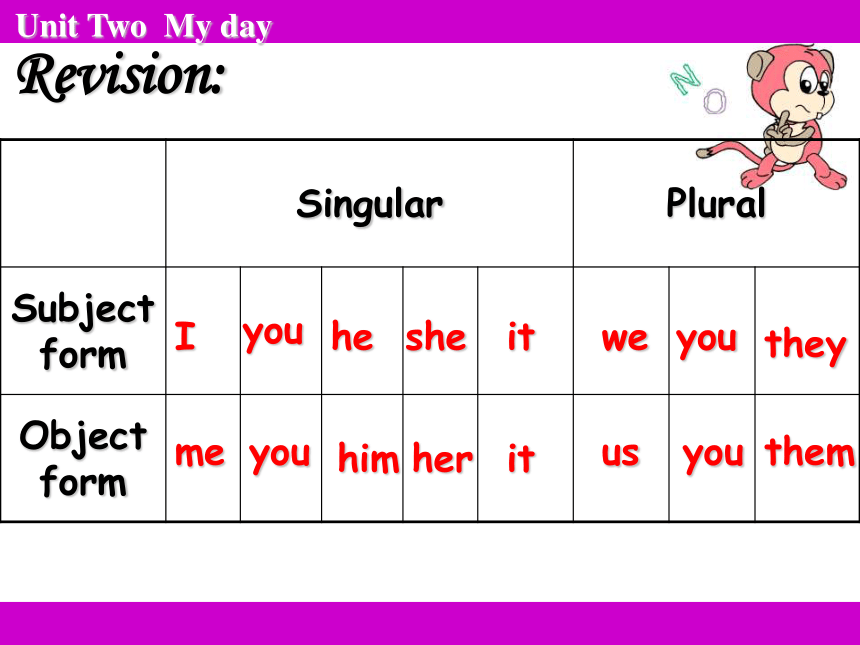 Unit Two My day

Revision:

NO

| | Singular | | | | | Plural | | |
|---|---|---|---|---|---|---|---|---|
| Subject form | I | you | he | she | it | we | you | they |
| Object form | me | you | him | her | it | us | you | them |